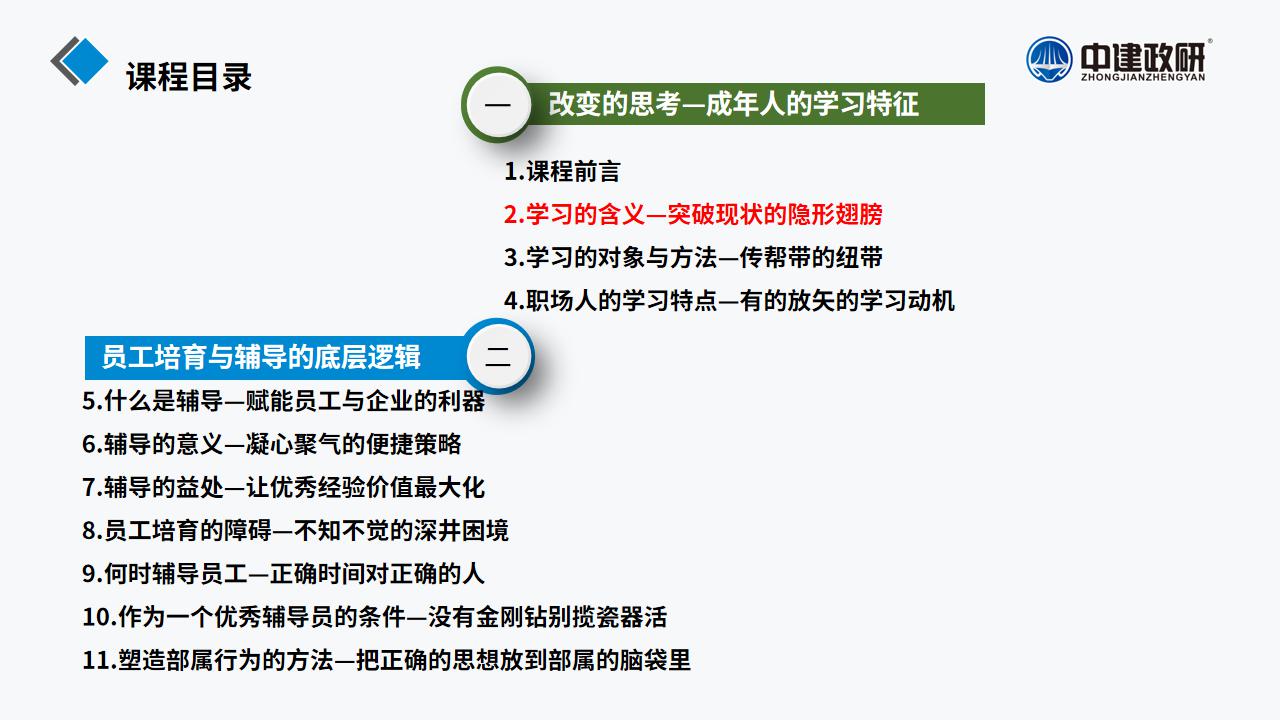 课程目录

中建政研®
ZHONGJIANZHENGYAN

一

改变的思考—成年人的学习特征

1.课程前言

2.学习的含义—突破现状的隐形翅膀

3.学习的对象与方法—传帮带的纽带

4.职场人的学习特点—有的放矢的学习动机

员工培育与辅导的底层逻辑

二

5.什么是辅导—赋能员工与企业的利器

6.辅导的意义—凝心聚气的便捷策略

7.辅导的益处—让优秀经验价值最大化

8.员工培育的障碍—不知不觉的深井困境

9.何时辅导员工—正确时间对正确的人

10.作为一个优秀辅导员的条件—没有金刚钻别揽瓷器活

11.塑造部属行为的方法—把正确的思想放到部属的脑袋里